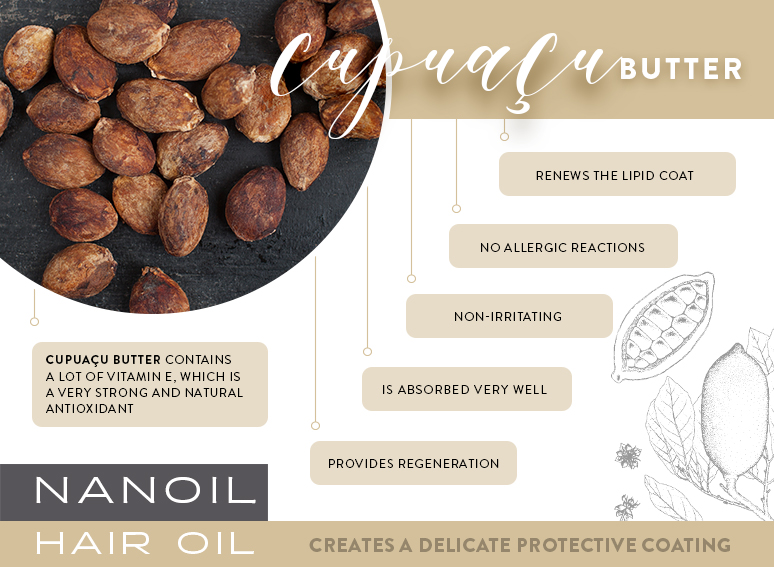 Cupuaçu BUTTER

RENEWS THE LIPID COAT

NO ALLERGIC REACTIONS

NON-IRRITATING

IS ABSORBED VERY WELL

PROVIDES REGENERATION

CUPUAÇU BUTTER CONTAINS A LOT OF VITAMIN E, WHICH IS A VERY STRONG AND NATURAL ANTIOXIDANT

NANOIL

HAIR OIL

CREATES A DELICATE PROTECTIVE COATING